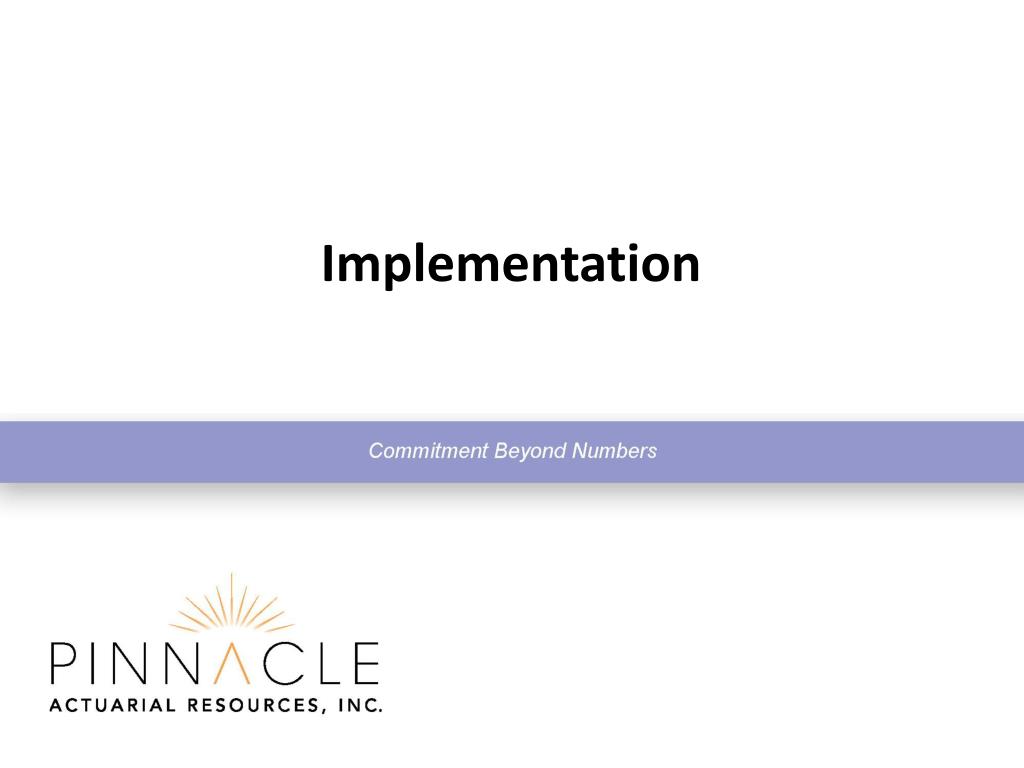 Implementation

Commitment Beyond Numbers

PINNACLE
ACTUARIAL RESOURCES, INC.